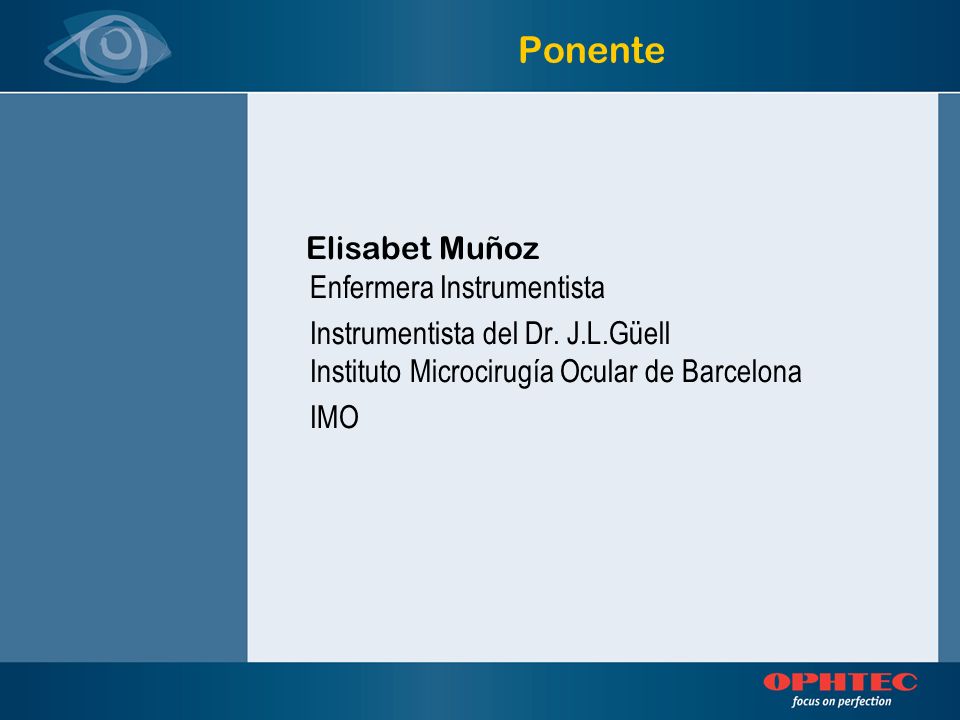 Ponente

Elisabet Muñoz
Enfermera Instrumentista

Instrumentista del Dr. J.L.Güell
Instituto Microcirugía Ocular de Barcelona

IMO

OPHTEC
focus on perfection